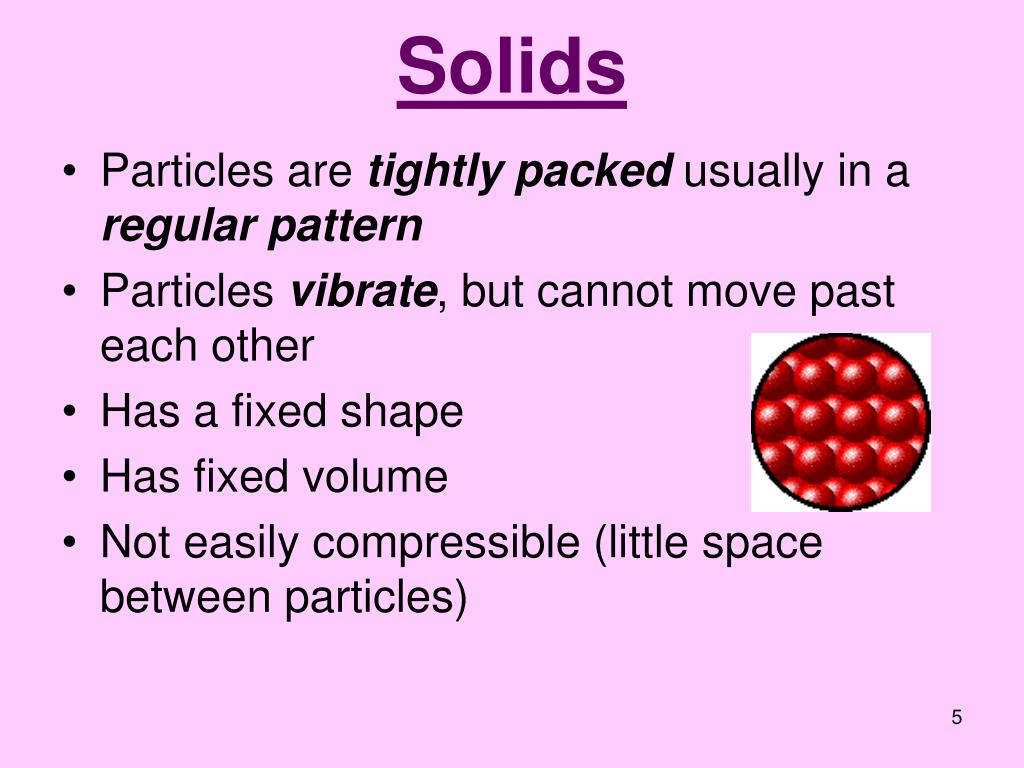 Solids

• Particles are tightly packed usually in a regular pattern
• Particles vibrate, but cannot move past each other
• Has a fixed shape
• Has fixed volume
• Not easily compressible (little space between particles)

5